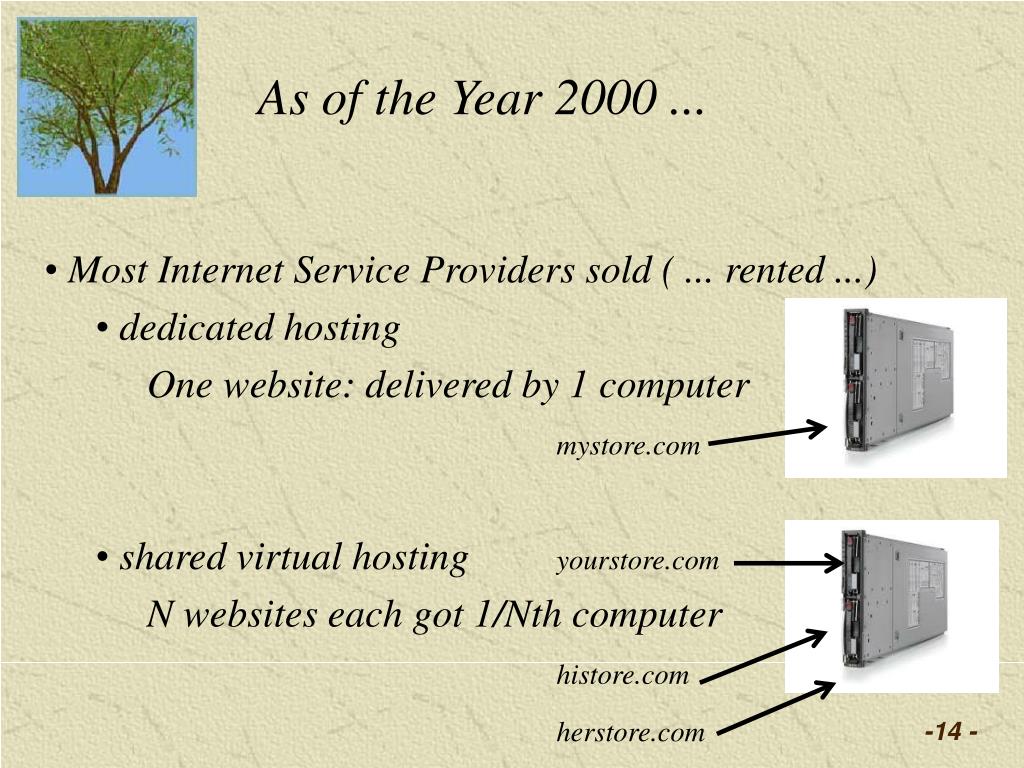 As of the Year 2000 ...

• Most Internet Service Providers sold ( … rented …)

• dedicated hosting

One website: delivered by 1 computer

mystore.com

• shared virtual hosting

yourstore.com

N websites each got 1/Nth computer

histore.com

herstore.com

-14 -